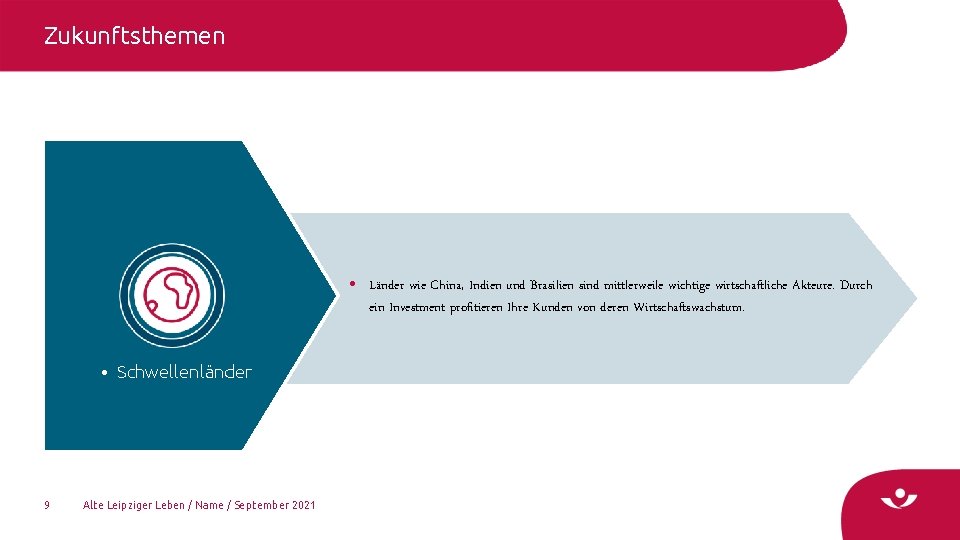 Zukunftsthemen

• Schwellenländer

• Länder wie China, Indien und Brasilien sind mittlerweile wichtige wirtschaftliche Akteure. Durch ein Investment profitieren Ihre Kunden von deren Wirtschaftswachstum.

9 Alte Leipziger Leben / Name / September 2021